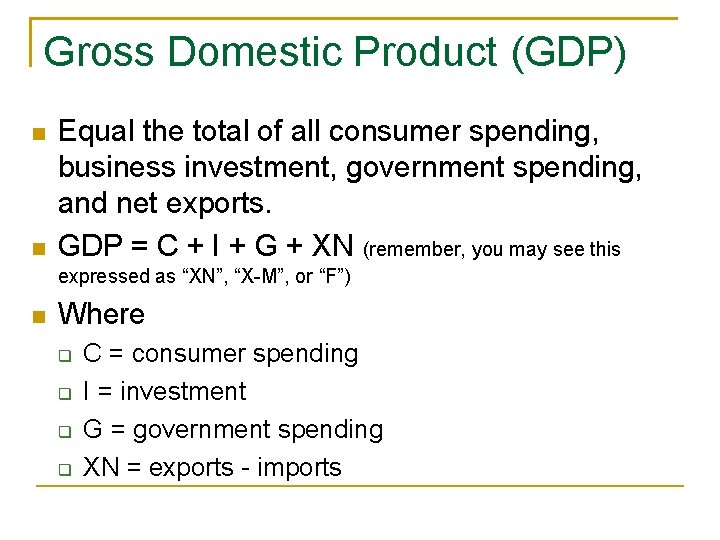 Gross Domestic Product (GDP)

Equal the total of all consumer spending, business investment, government spending, and net exports.

GDP = C + I + G + XN (remember, you may see this expressed as “XN”, “X-M”, or “F”)

Where

C = consumer spending

I = investment

G = government spending

XN = exports - imports